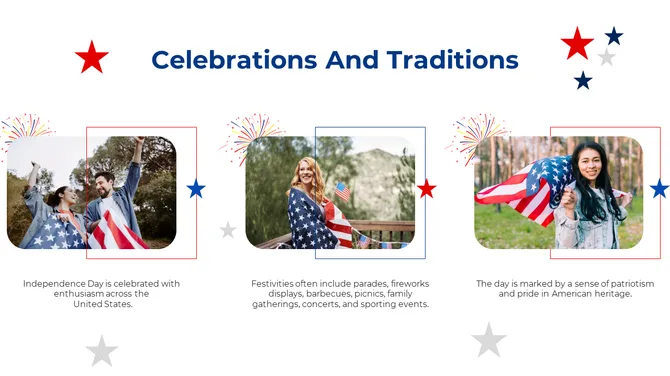 Celebrations And Traditions

Independence Day is celebrated with enthusiasm across the United States.

Festivities often include parades, fireworks displays, barbecues, picnics, family gatherings, concerts, and sporting events.

The day is marked by a sense of patriotism and pride in American heritage.